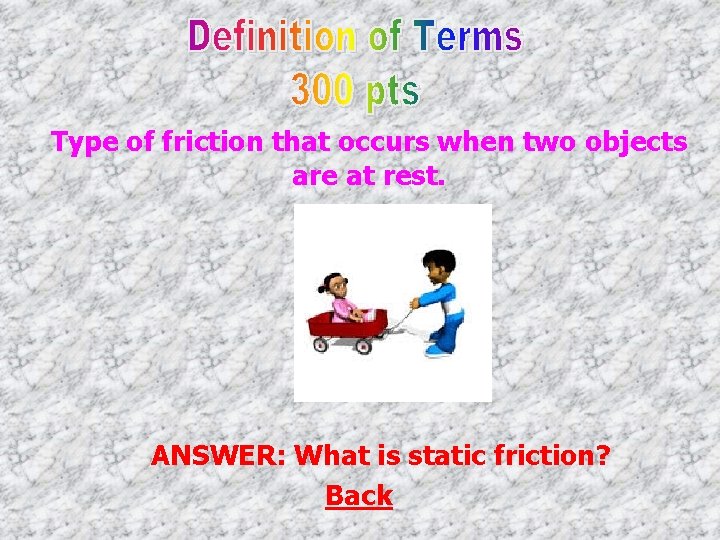 Definition of Terms
300 pts

Type of friction that occurs when two objects are at rest.

ANSWER: What is static friction?

Back